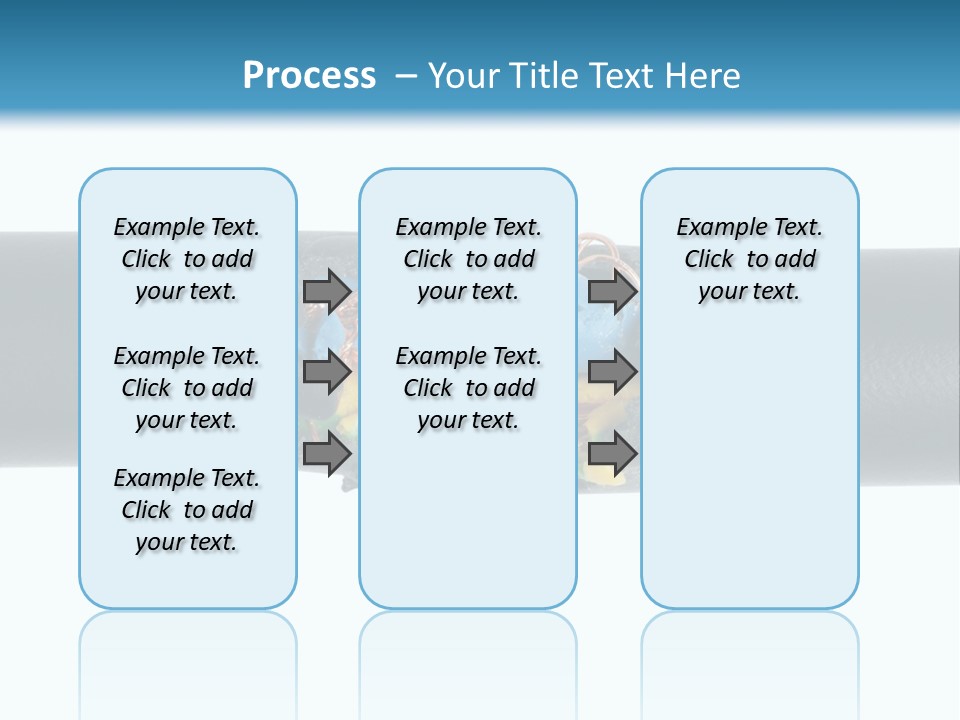 Process – Your Title Text Here

Example Text. Click to add your text.

Example Text. Click to add your text.

Example Text. Click to add your text.

Example Text. Click to add your text.

Example Text. Click to add your text.

Example Text. Click to add your text.